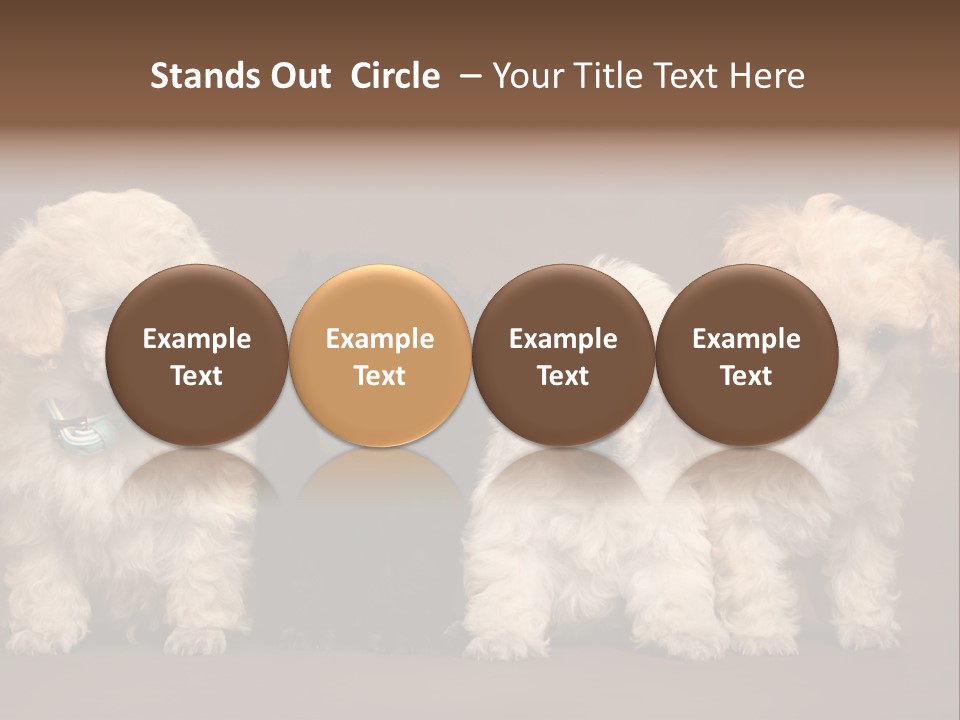 Stands Out Circle – Your Title Text Here

Example Text

Example Text

Example Text

Example Text